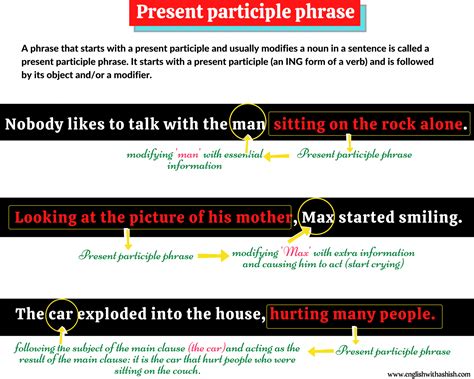 Present participle phrase

A phrase that starts with a present participle and usually modifies a noun in a sentence is called a present participle phrase. It starts with a present participle (an ING form of a verb) and is followed by its object and/or a modifier.

Nobody likes to talk with the man sitting on the rock alone.

modifying 'man' with essential information

Present participle phrase

Looking at the picture of his mother, Max started smiling.

Present participle phrase

modifying 'Max' with extra information and causing him to act (start crying)

The car exploded into the house, hurting many people.

following the subject of the main clause (the car) and acting as the result of the main clause: it is the car that hurt people who were sitting on the couch.

Present participle phrase

www.englishwithashish.com